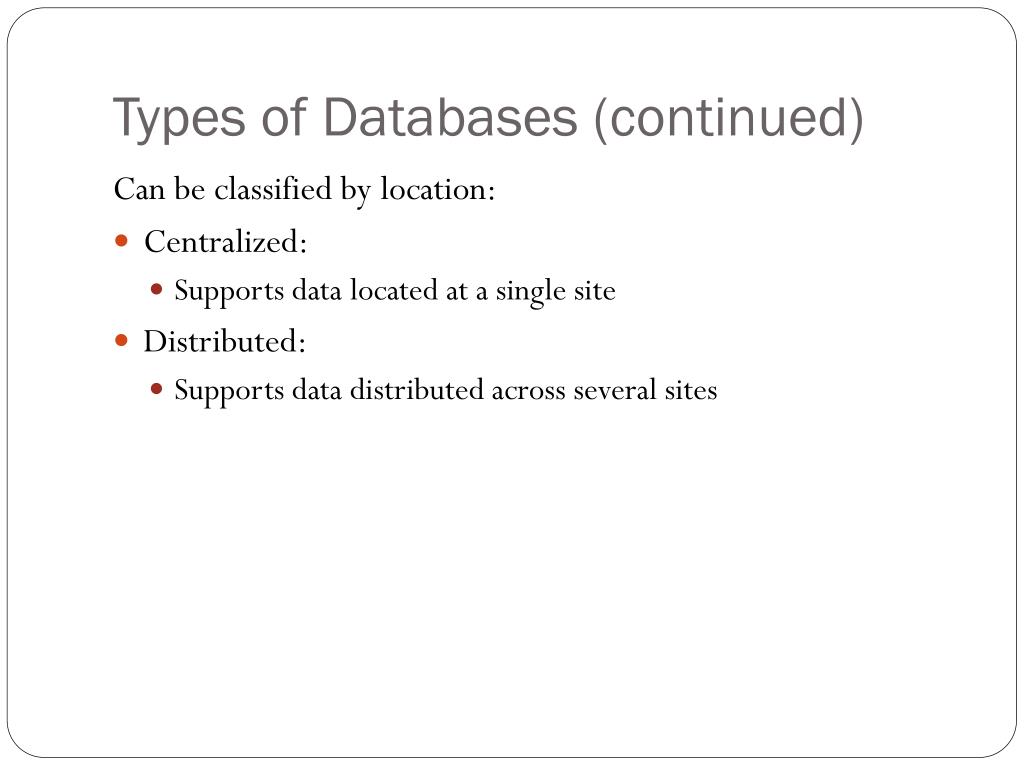 Types of Databases (continued)

Can be classified by location:

- Centralized:
  - Supports data located at a single site
- Distributed:
  - Supports data distributed across several sites